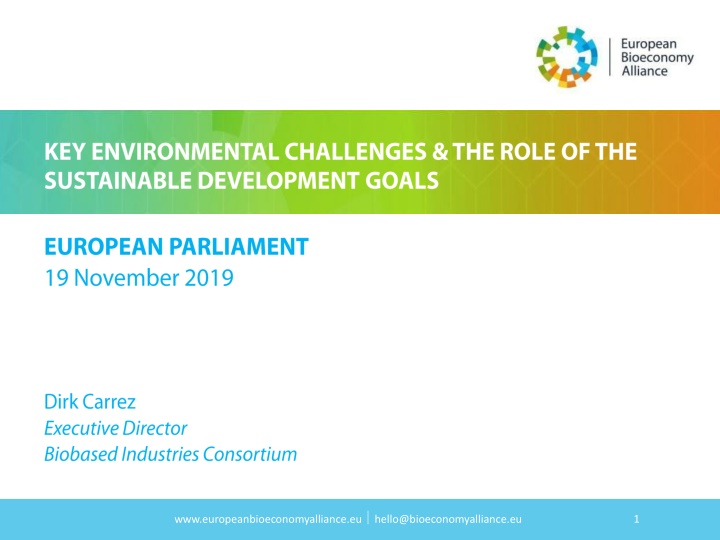 European Bioeconomy Alliance

KEY ENVIRONMENTAL CHALLENGES & THE ROLE OF THE SUSTAINABLE DEVELOPMENT GOALS

EUROPEAN PARLIAMENT
19 November 2019

Dirk Carrez
Executive Director
Biobased Industries Consortium

www.europeanbioeconomyalliance.eu | hello@bioeconomyalliance.eu 1